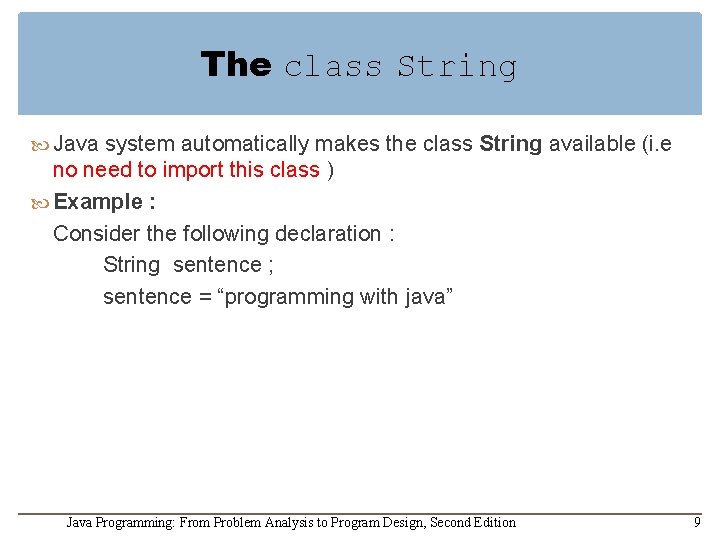 The class String

Java system automatically makes the class String available (i.e no need to import this class )

Example :

Consider the following declaration :

String sentence ;

sentence = “programming with java”

Java Programming: From Problem Analysis to Program Design, Second Edition

9